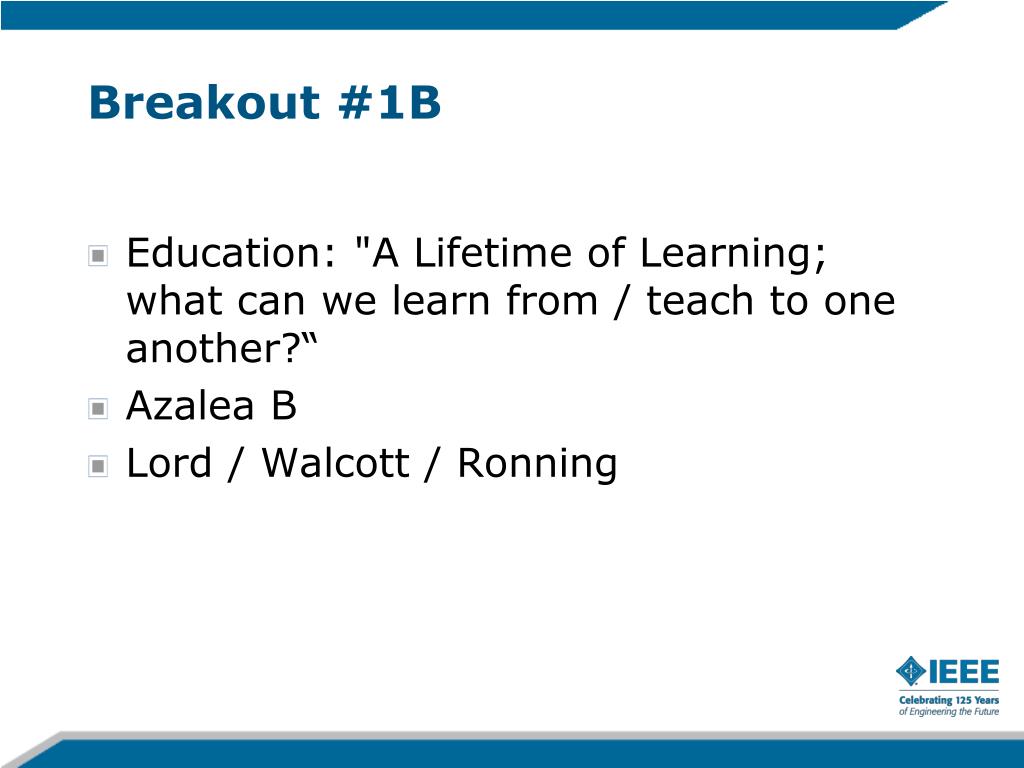 Breakout #1B

Education: "A Lifetime of Learning; what can we learn from / teach to one another?“

Azalea B

Lord / Walcott / Ronning

IEEE
Celebrating 125 Years
of Engineering the Future